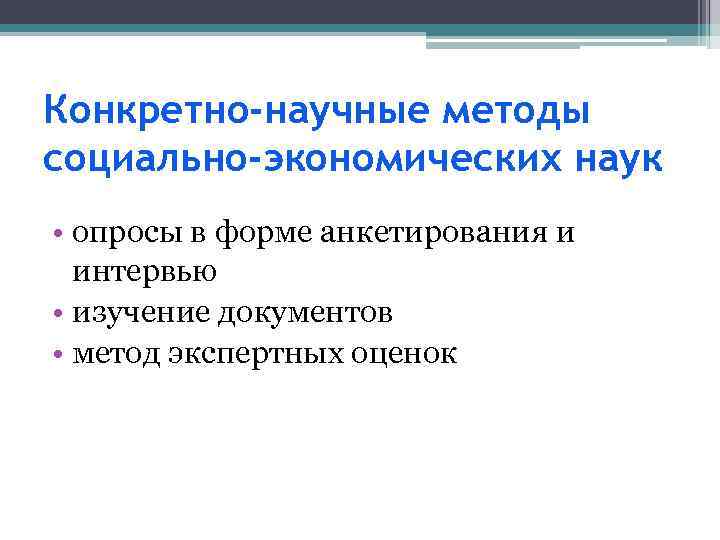 Конкретно-научные методы социально-экономических наук

• опросы в форме анкетирования и интервью
• изучение документов
• метод экспертных оценок